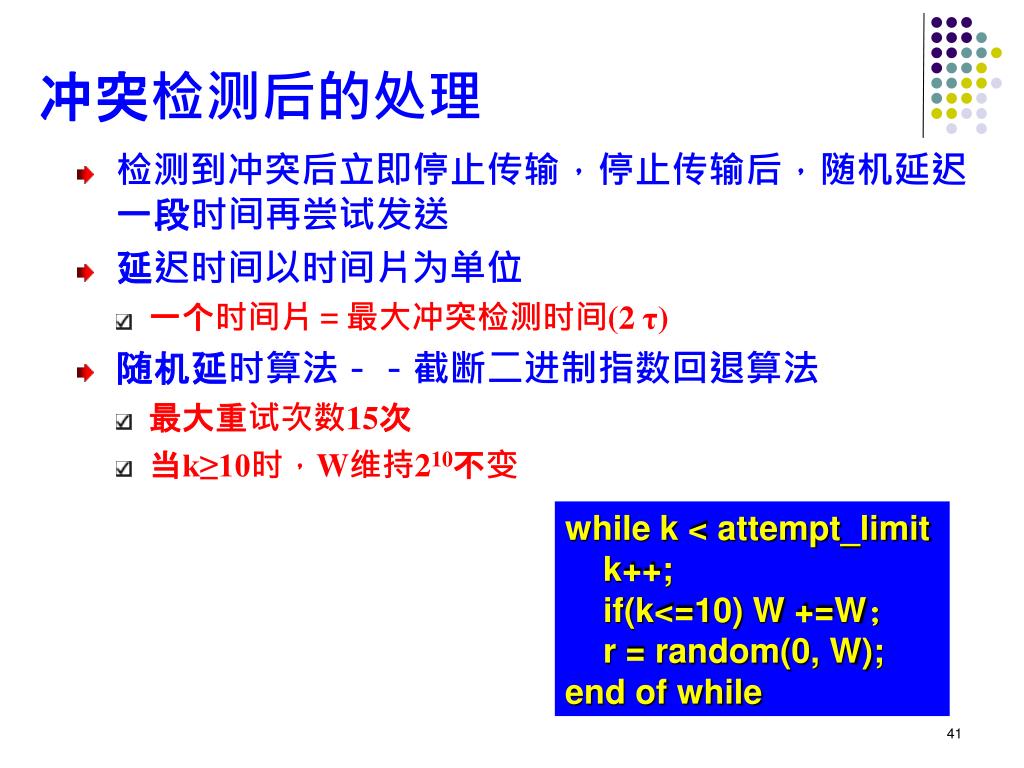 冲突检测后的处理

检测到冲突后立即停止传输，停止传输后，随机延迟一段时间再尝试发送

延迟时间以时间片为单位

一个时间片 = 最大冲突检测时间(2 τ)

随机延时算法－－截断二进制指数回退算法

最大重试次数15次

当k≥10时，W维持$2^{10}$不变

while k < attempt_limit
k++;
if(k<=10) W +=W;
r = random(0, W);
end of while

41